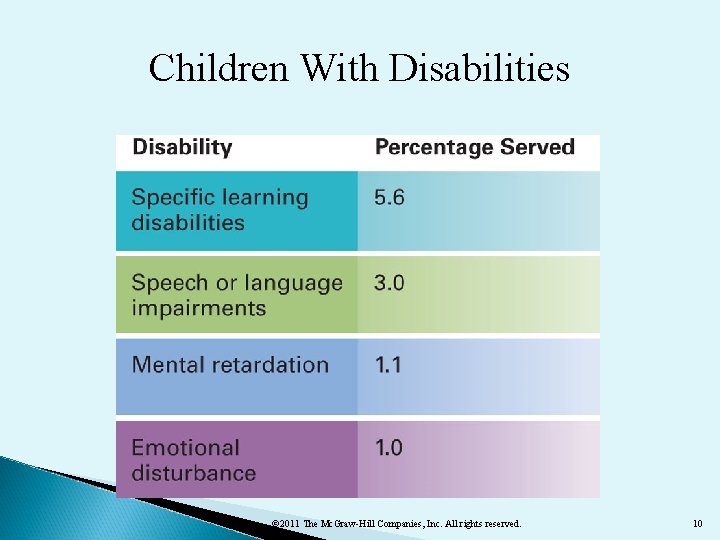 Children With Disabilities

| Disability | Percentage Served |
|---|---|
| Specific learning disabilities | 5.6 |
| Speech or language impairments | 3.0 |
| Mental retardation | 1.1 |
| Emotional disturbance | 1.0 |

©2011 The McGraw-Hill Companies, Inc. All rights reserved.

10